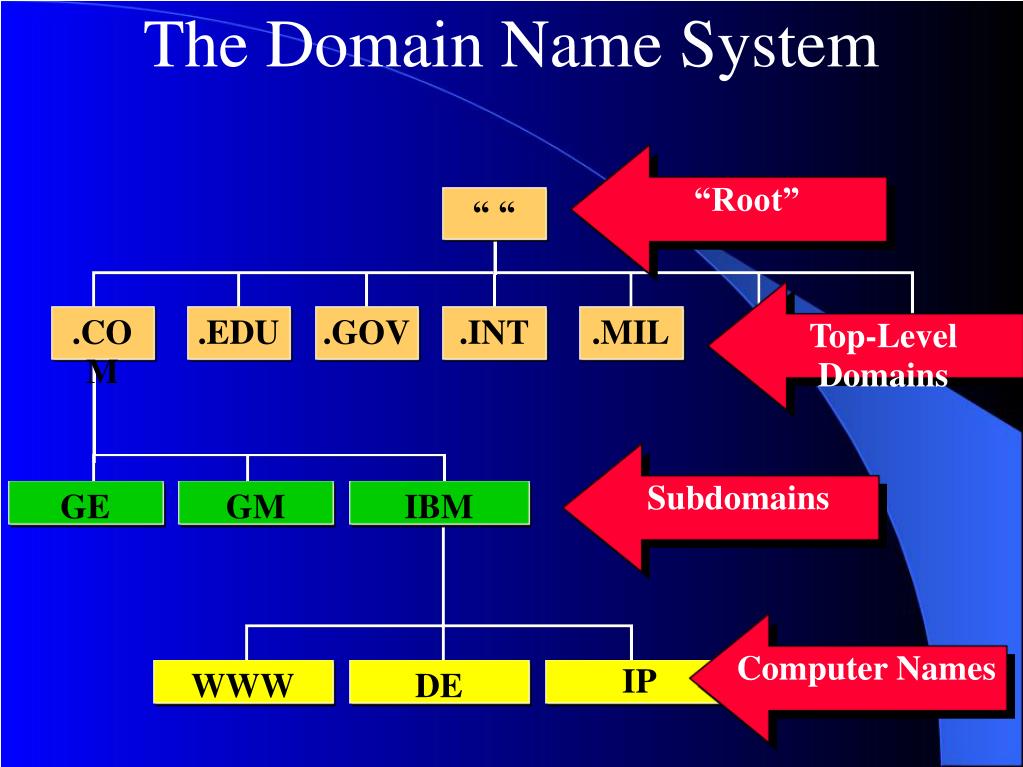 The Domain Name System

“ “

“Root”

.COM

.EDU

.GOV

.INT

.MIL

Top-Level Domains

GE

GM

IBM

Subdomains

WWW

DE

IP

Computer Names